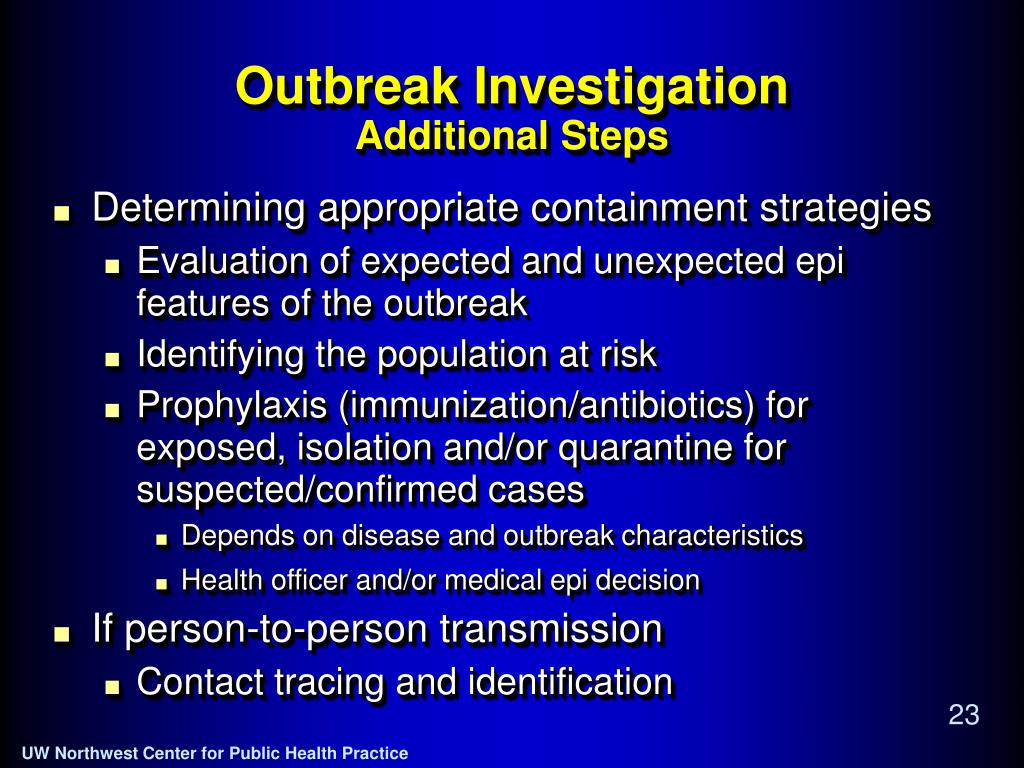 Outbreak Investigation
Additional Steps

- Determining appropriate containment strategies
  - Evaluation of expected and unexpected epi features of the outbreak
  - Identifying the population at risk
  - Prophylaxis (immunization/antibiotics) for exposed, isolation and/or quarantine for suspected/confirmed cases
    - Depends on disease and outbreak characteristics
    - Health officer and/or medical epi decision
- If person-to-person transmission
  - Contact tracing and identification

23

UW Northwest Center for Public Health Practice